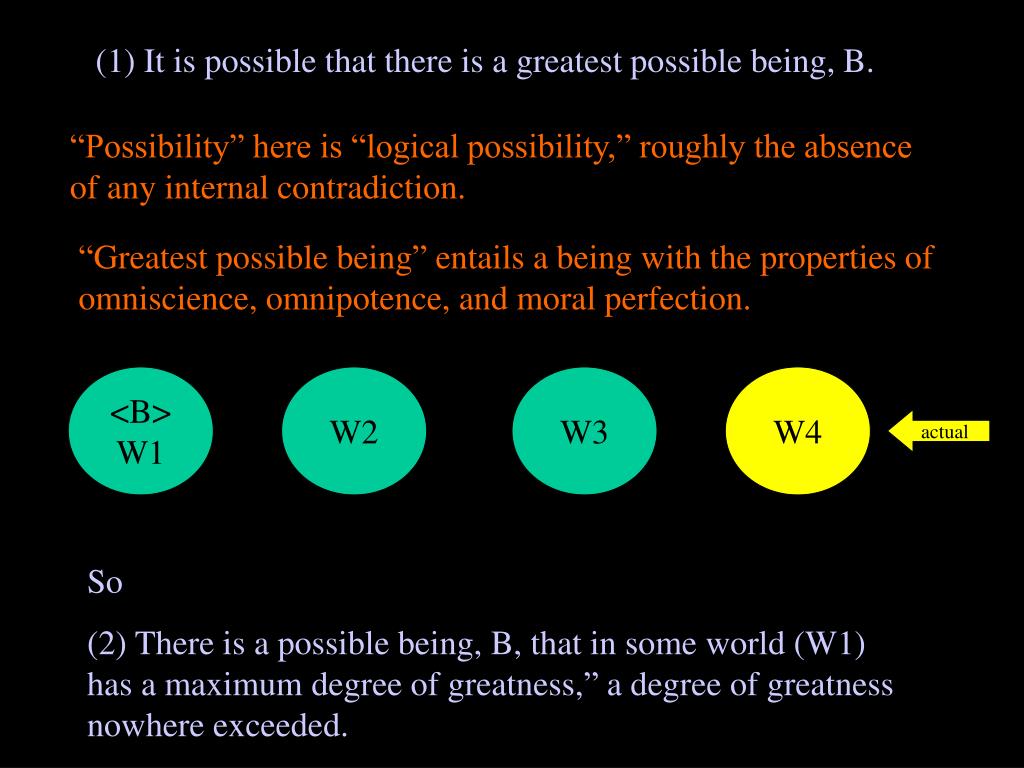 (1) It is possible that there is a greatest possible being, B.

“Possibility” here is “logical possibility,” roughly the absence of any internal contradiction.

“Greatest possible being” entails a being with the properties of omniscience, omnipotence, and moral perfection.

<B>
W1

W2

W3

W4

actual

So

(2) There is a possible being, B, that in some world (W1) has a maximum degree of greatness,” a degree of greatness nowhere exceeded.